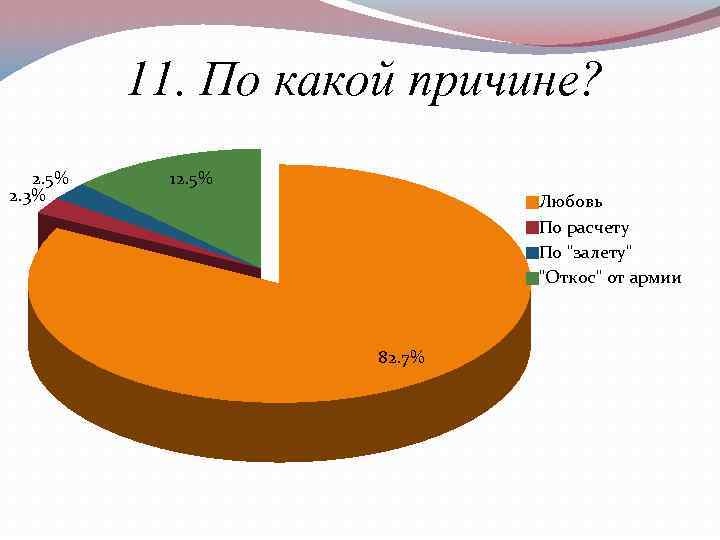 11. По какой причине?

2.5%
2.3%
12.5%
82.7%

Любовь
По расчету
По "залету"
"Откос" от армии